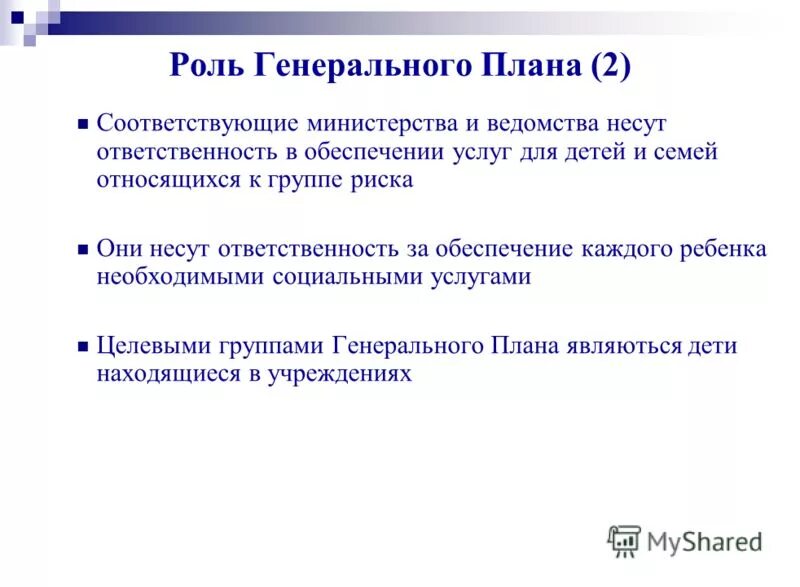 Роль Генерального Плана (2)

Соответствующие министерства и ведомства несут ответственность в обеспечении услуг для детей и семей относящихся к группе риска

Они несут ответственность за обеспечение каждого ребенка необходимыми социальными услугами

Целевыми группами Генерального Плана являються дети находящиеся в учреждениях

MyShared